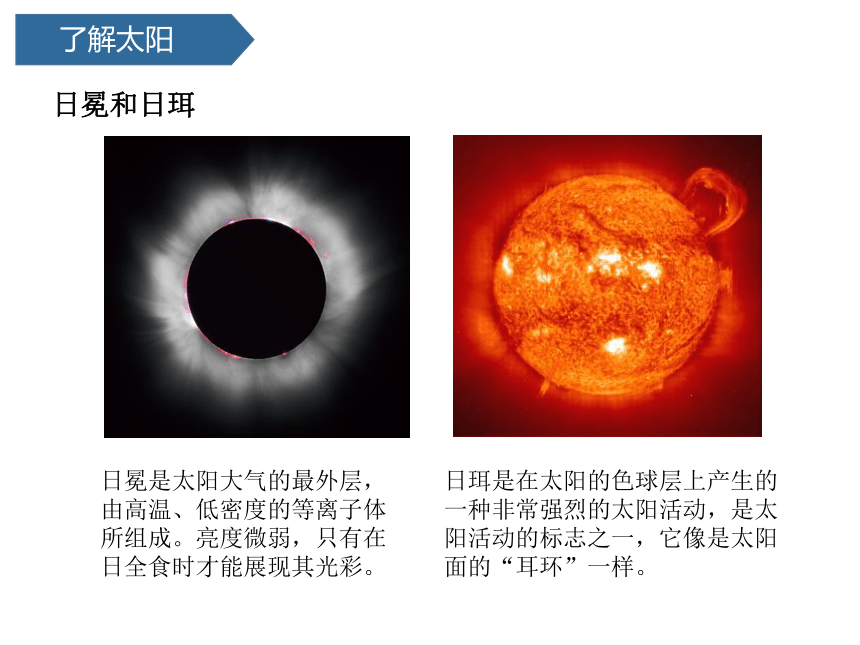 了解太阳

日冕和日珥

日冕是太阳大气的最外层，由高温、低密度的等离子体所组成。亮度微弱，只有在日全食时才能展现其光彩。

日珥是在太阳的色球层上产生的一种非常强烈的太阳活动，是太阳活动的标志之一，它像是太阳面的“耳环”一样。